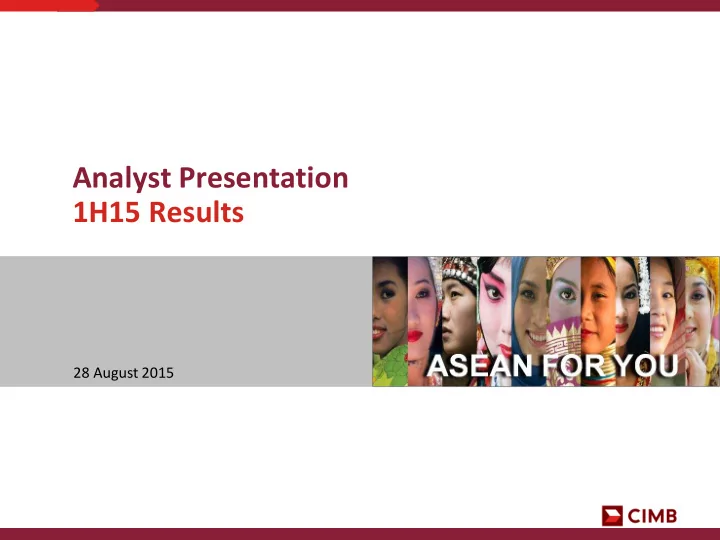 Analyst Presentation
1H15 Results

28 August 2015

ASEAN FOR YOU

CIMB